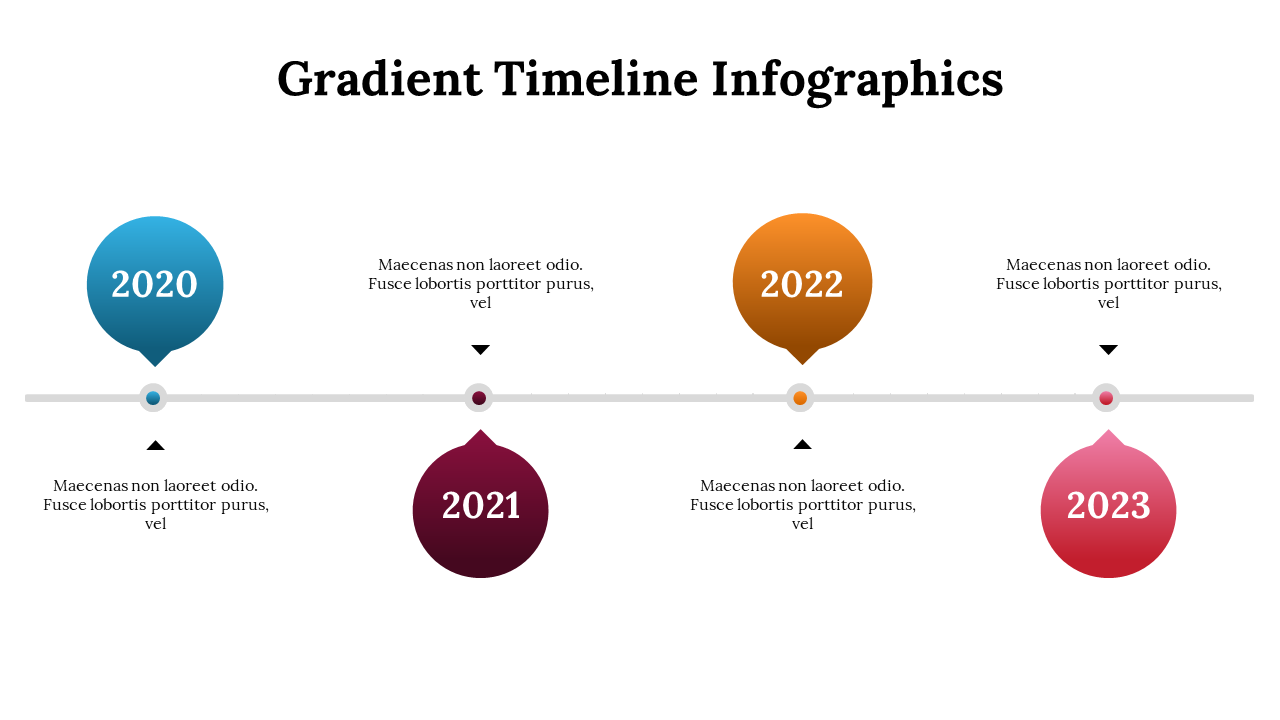 Gradient Timeline Infographics

2020

Maecenas non laoreet odio. Fusce lobortis porttitor purus, vel

Maecenas non laoreet odio. Fusce lobortis porttitor purus, vel

2021

2022

Maecenas non laoreet odio. Fusce lobortis porttitor purus, vel

Maecenas non laoreet odio. Fusce lobortis porttitor purus, vel

2023